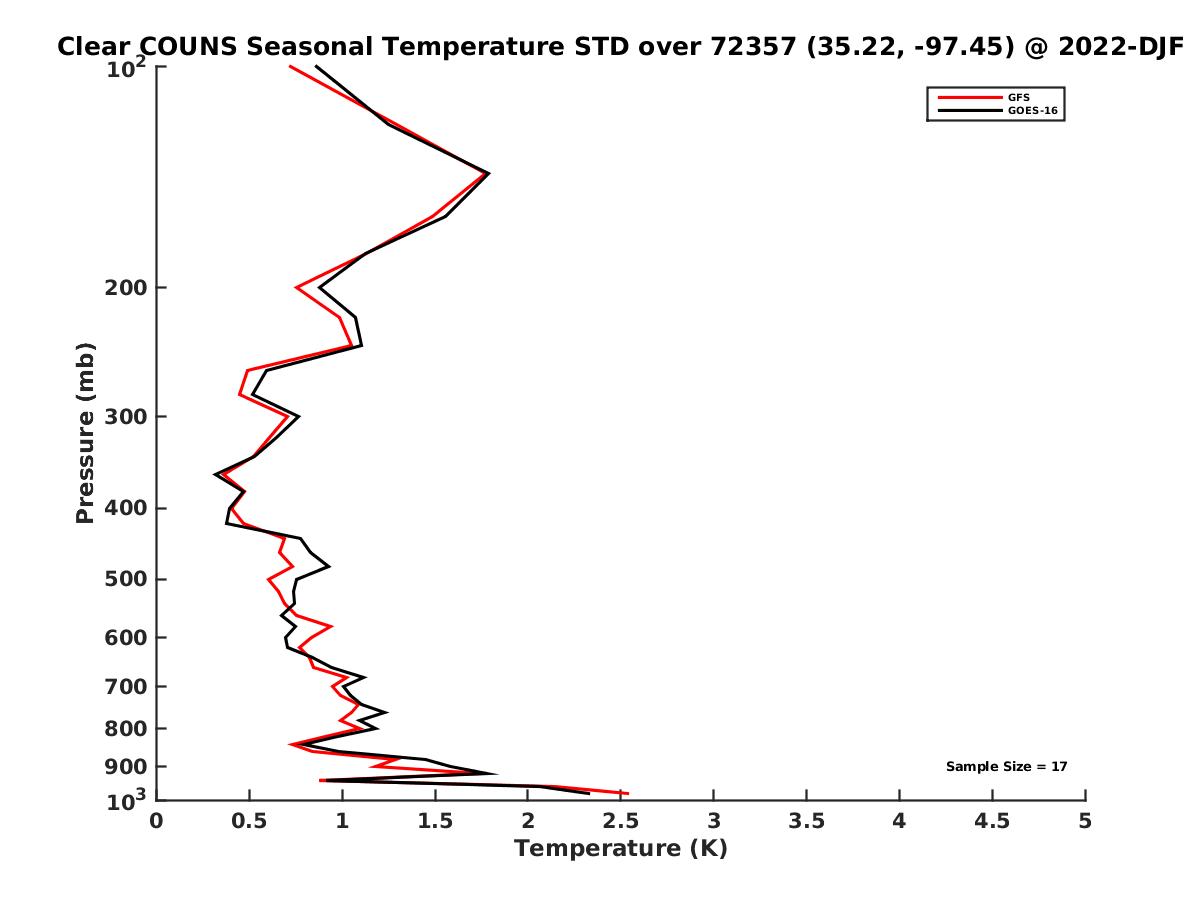 Clear COUNS Seasonal Temperature STD over 72357 (35.22, -97.45) @ 2022-DJF

GFS
GOES-16

Pressure (mb)

$10^2$
200
300
400
500
600
700
800
900
$10^3$

Sample Size = 17

0
0.5
1
1.5
2
2.5
3
3.5
4
4.5
5
Temperature (K)